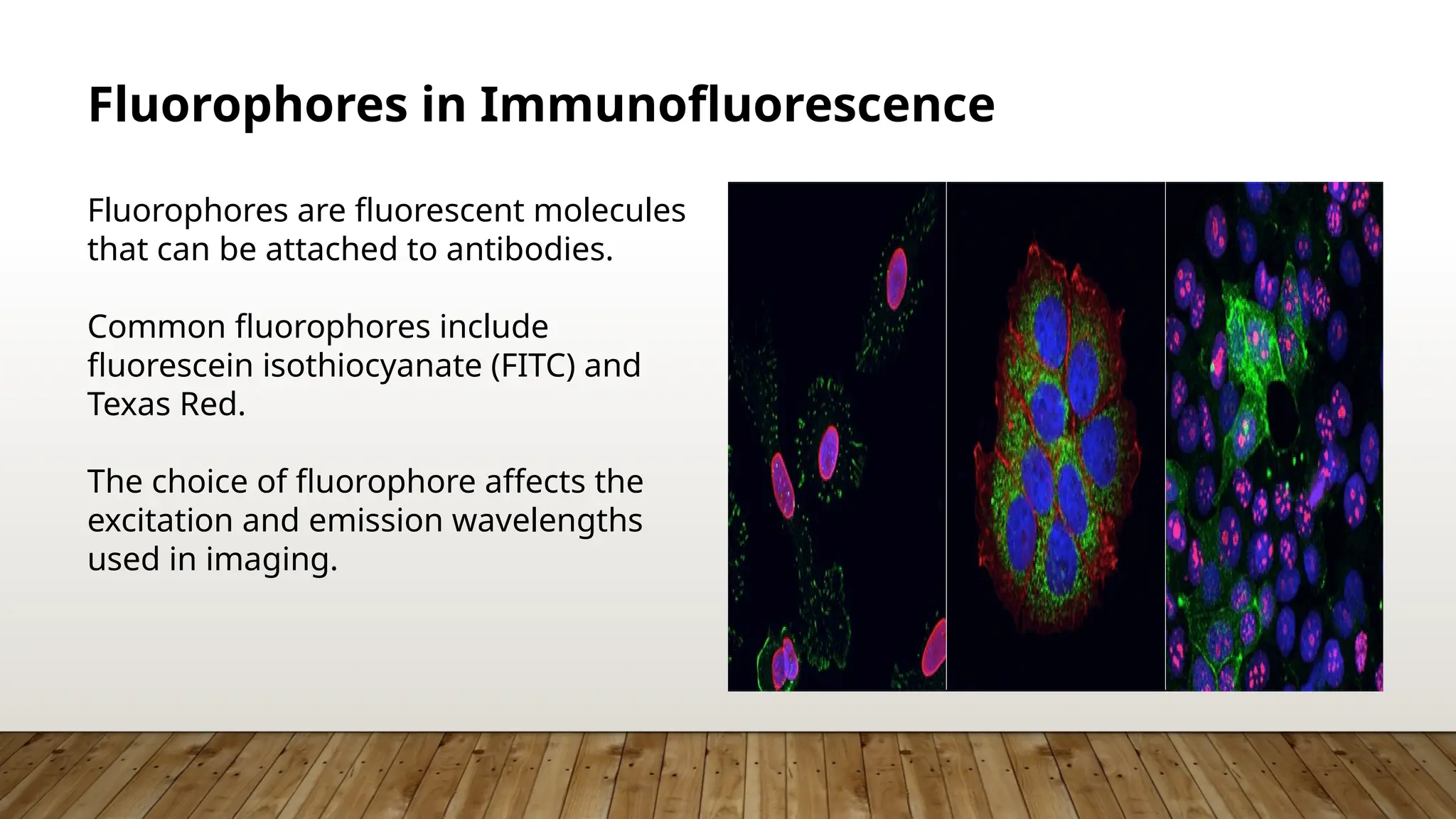 Fluorophores in Immunofluorescence

Fluorophores are fluorescent molecules that can be attached to antibodies.

Common fluorophores include fluorescein isothiocyanate (FITC) and Texas Red.

The choice of fluorophore affects the excitation and emission wavelengths used in imaging.